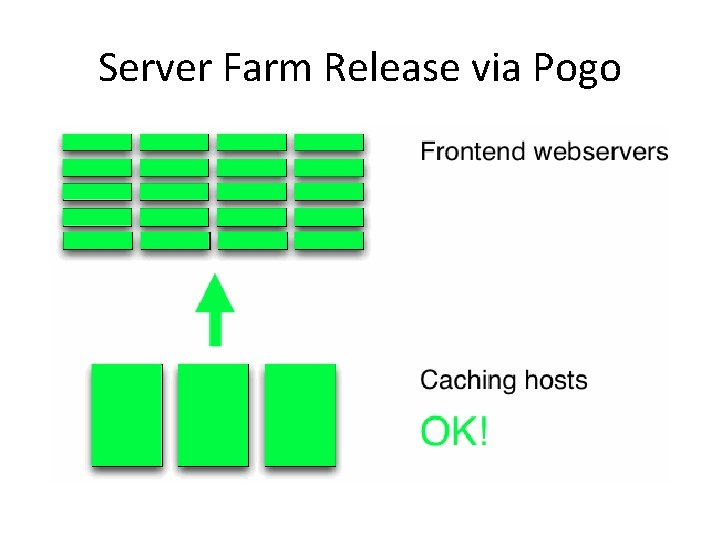 Server Farm Release via Pogo

Frontend webservers

Caching hosts

OK!